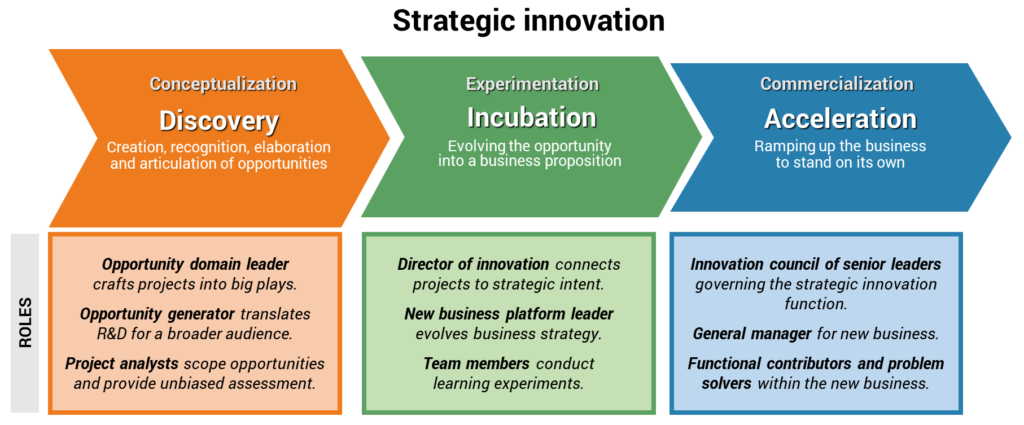 Strategic innovation

Conceptualization
Discovery
Creation, recognition, elaboration and articulation of opportunities

Experimentation
Incubation
Evolving the opportunity into a business proposition

Commercialization
Acceleration
Ramping up the business to stand on its own

ROLES

Opportunity domain leader crafts projects into big plays.

Opportunity generator translates R&D for a broader audience.

Project analysts scope opportunities and provide unbiased assessment.

Director of innovation connects projects to strategic intent.

New business platform leader evolves business strategy.

Team members conduct learning experiments.

Innovation council of senior leaders governing the strategic innovation function.

General manager for new business.

Functional contributors and problem solvers within the new business.